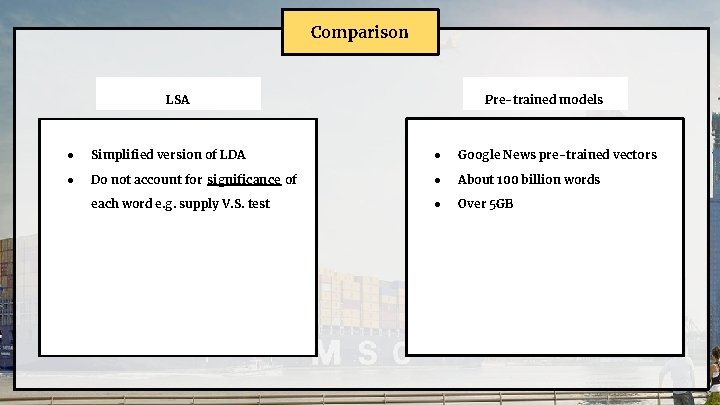 Comparison

LSA

- Simplified version of LDA
- Do not account for significance of each word e.g. supply V.S. test

Pre-trained models

- Google News pre-trained vectors
- About 100 billion words
- Over 5GB

MSC